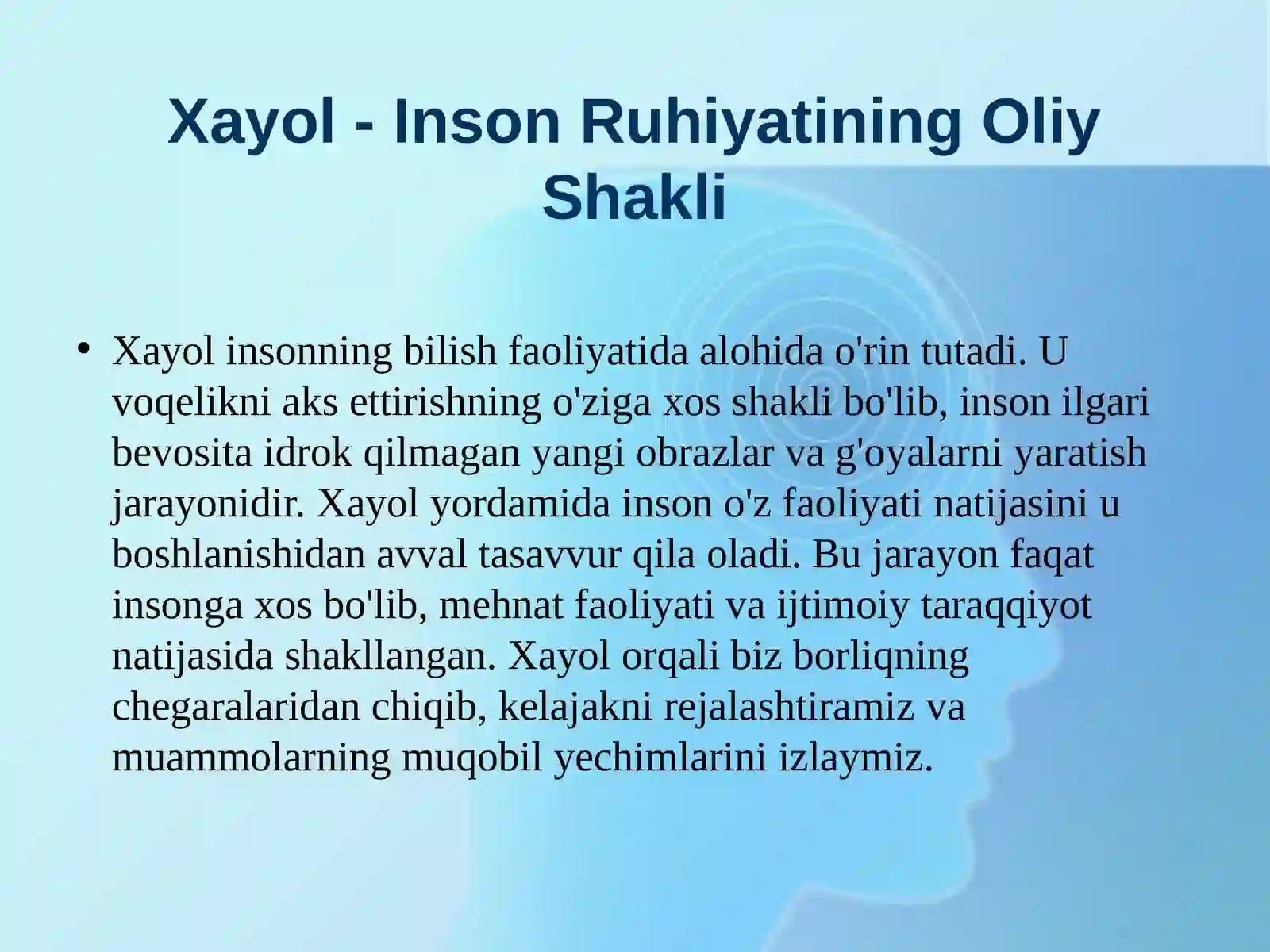 Xayol - Inson Ruhiyatining Oliy Shakli

• Xayol insonning bilish faoliyatida alohida o'rin tutadi. U voqelikni aks ettirishning o'ziga xos shakli bo'lib, inson ilgari bevosita idrok qilmagan yangi obrazlar va g'oyalarni yaratish jarayonidir. Xayol yordamida inson o'z faoliyati natijasini u boshlanishidan avval tasavvur qila oladi. Bu jarayon faqat insonga xos bo'lib, mehnat faoliyati va ijtimoiy taraqqiyot natijasida shakllangan. Xayol orqali biz borliqning chegaralaridan chiqib, kelajakni rejalashtiramiz va muammolarning muqobil yechimlarini izlaymiz.